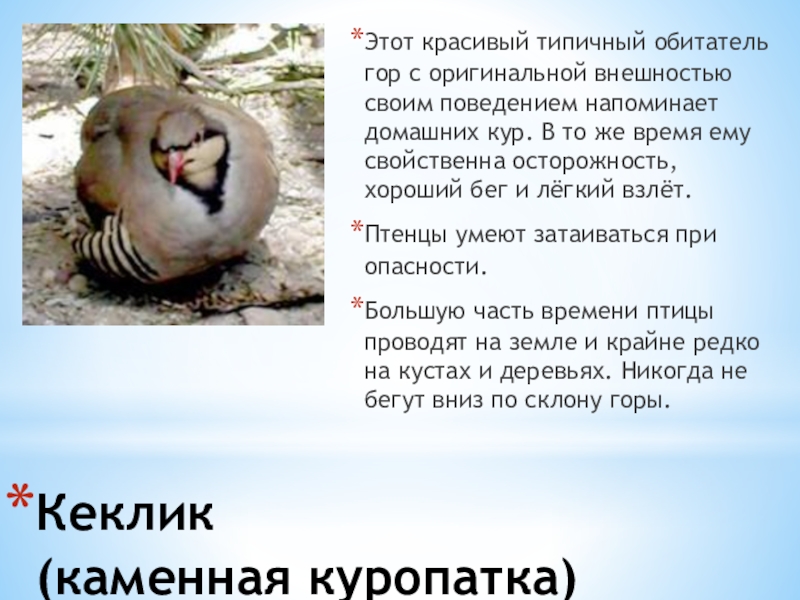 *Этот красивый типичный обитатель гор с оригинальной внешностью своим поведением напоминает домашних кур. В то же время ему свойственна осторожность, хороший бег и лёгкий взлёт.

*Птенцы умеют затаиваться при опасности.

*Большую часть времени птицы проводят на земле и крайне редко на кустах и деревьях. Никогда не бегут вниз по склону горы.

*Кеклик (каменная куропатка)